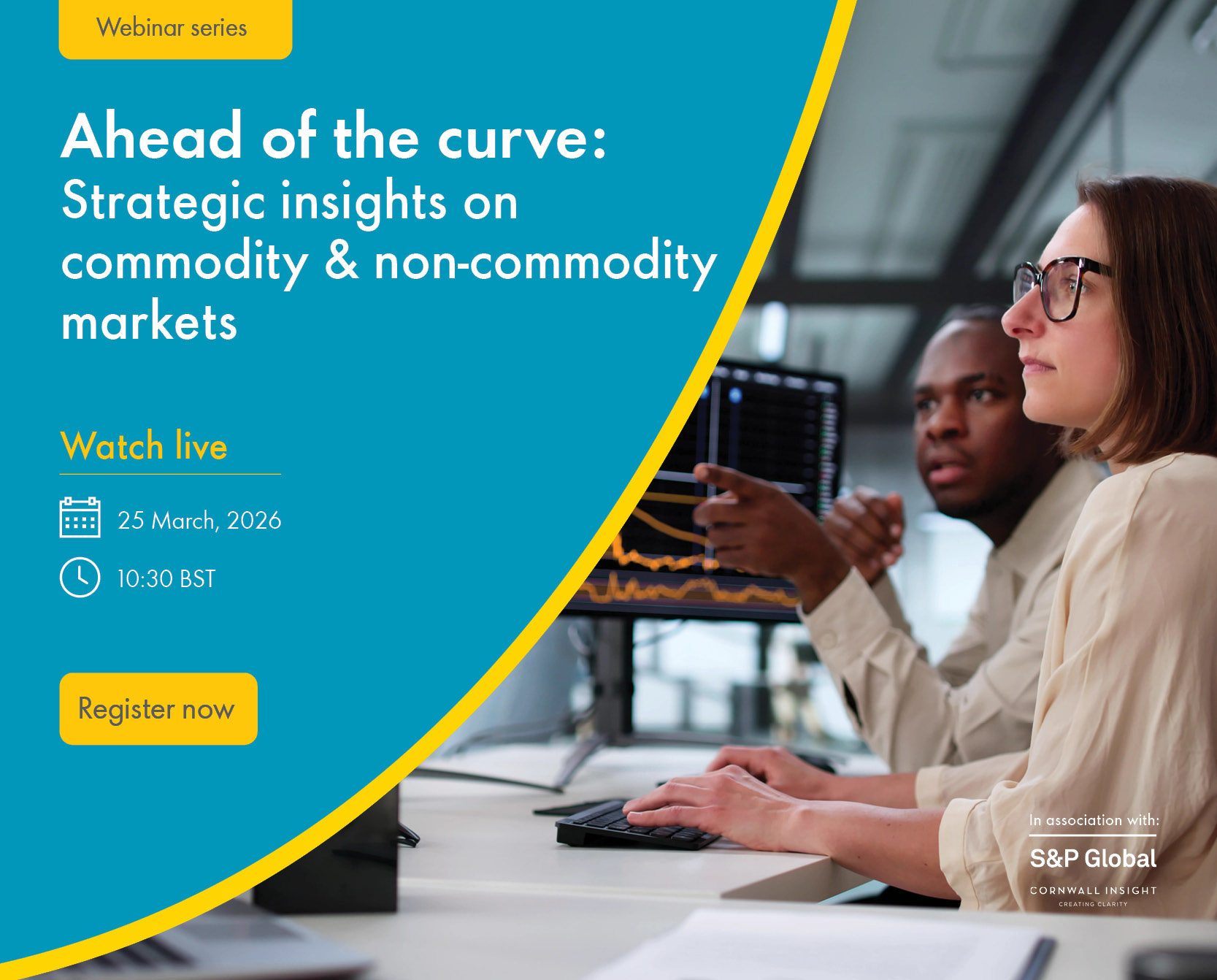 Webinar series

Ahead of the curve:
Strategic insights on commodity & non-commodity markets

Watch live

25 March, 2026

10:30 BST

Register now

In association with:

S&P Global

CORNWALL INSIGHT

CREATING CLARITY